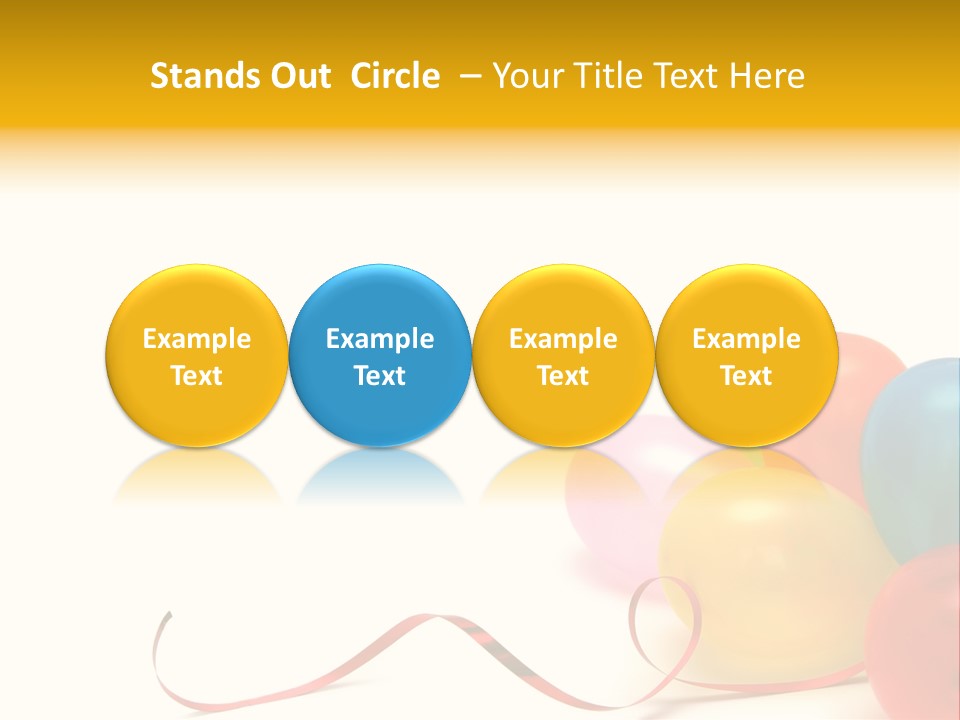 Stands Out Circle – Your Title Text Here

Example Text

Example Text

Example Text

Example Text